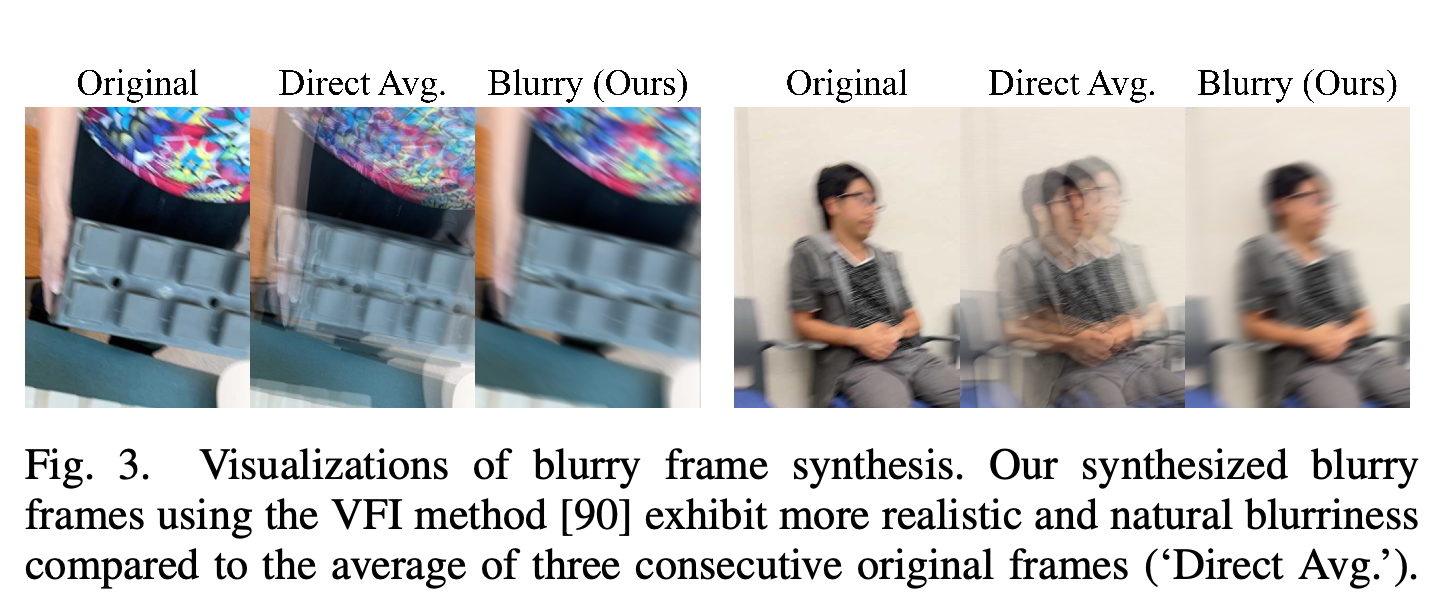 Original Direct Avg. Blurry (Ours)

Original Direct Avg. Blurry (Ours)

Fig. 3. Visualizations of blurry frame synthesis. Our synthesized blurry frames using the VFI method [90] exhibit more realistic and natural blurriness compared to the average of three consecutive original frames ('Direct Avg.').